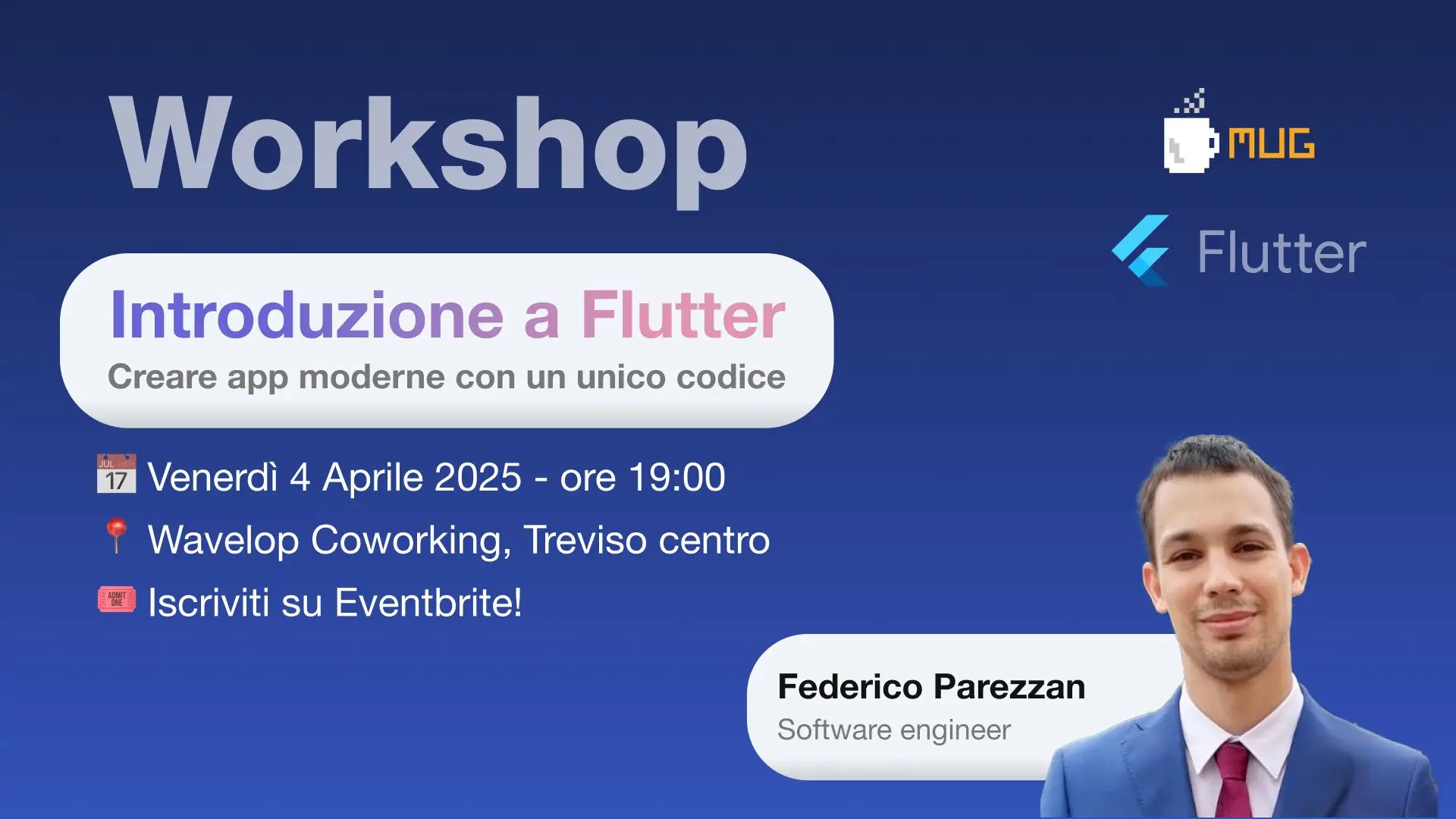 Workshop

MUG

Flutter

Introduzione a Flutter
Creare app moderne con un unico codice

JUL 17 Venerdì 4 Aprile 2025 - ore 19:00

Wavelop Coworking, Treviso centro

ADMIT ONE Iscriviti su Eventbrite!

Federico Parezzan
Software engineer